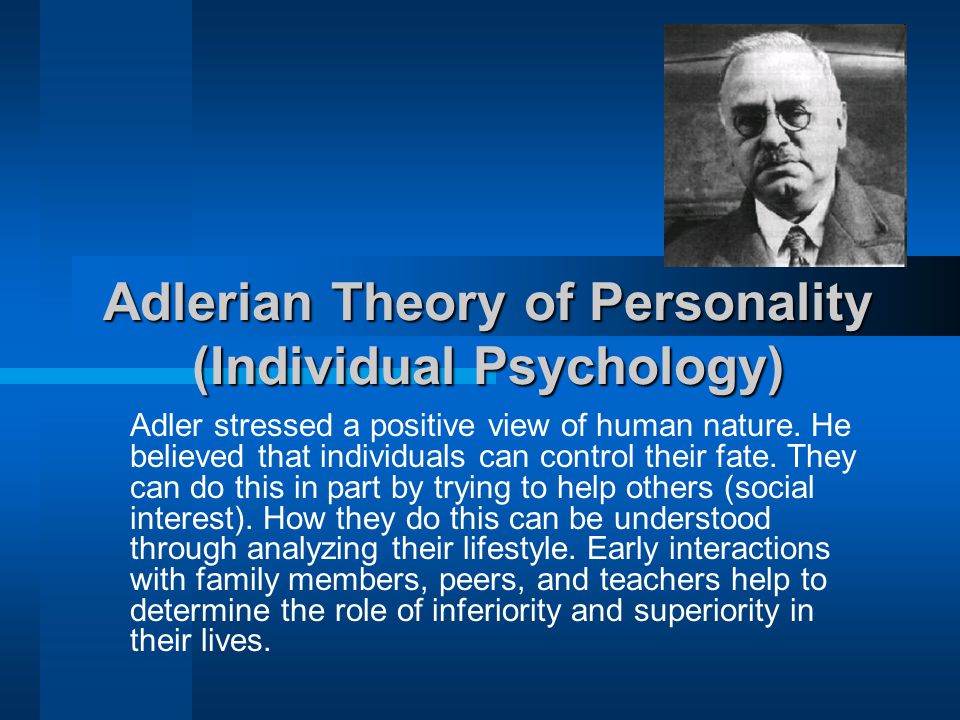 Adlerian Theory of Personality (Individual Psychology)

Adler stressed a positive view of human nature. He believed that individuals can control their fate. They can do this in part by trying to help others (social interest). How they do this can be understood through analyzing their lifestyle. Early interactions with family members, peers, and teachers help to determine the role of inferiority and superiority in their lives.